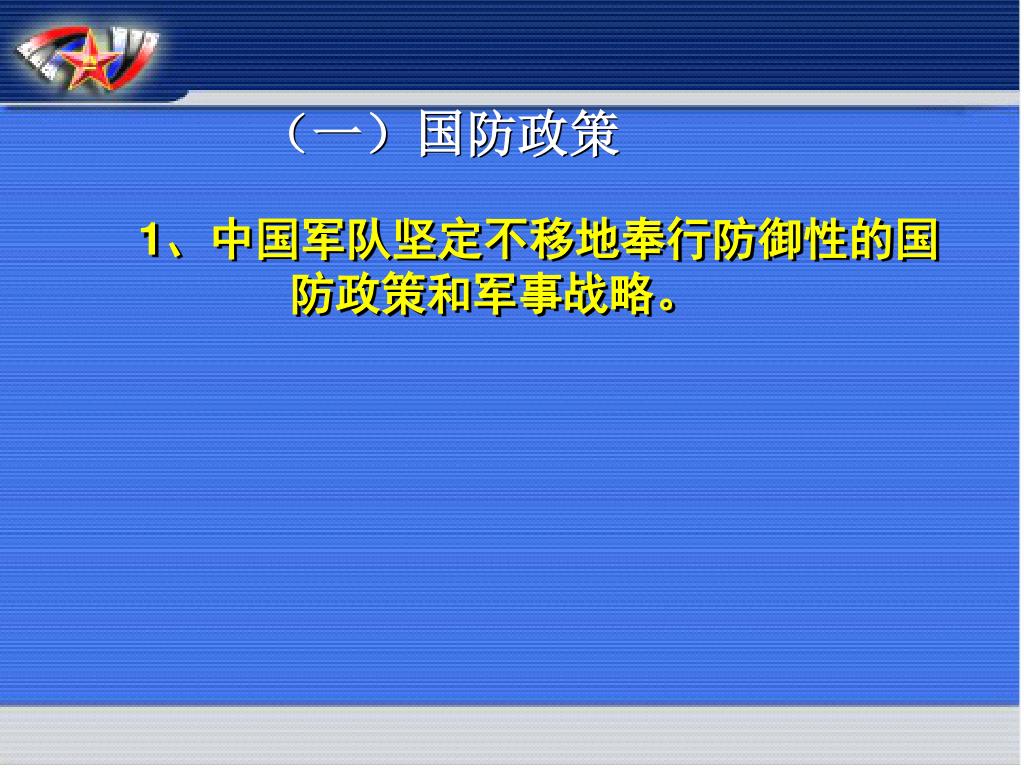 （一）国防政策

1、中国军队坚定不移地奉行防御性的国防政策和军事战略。